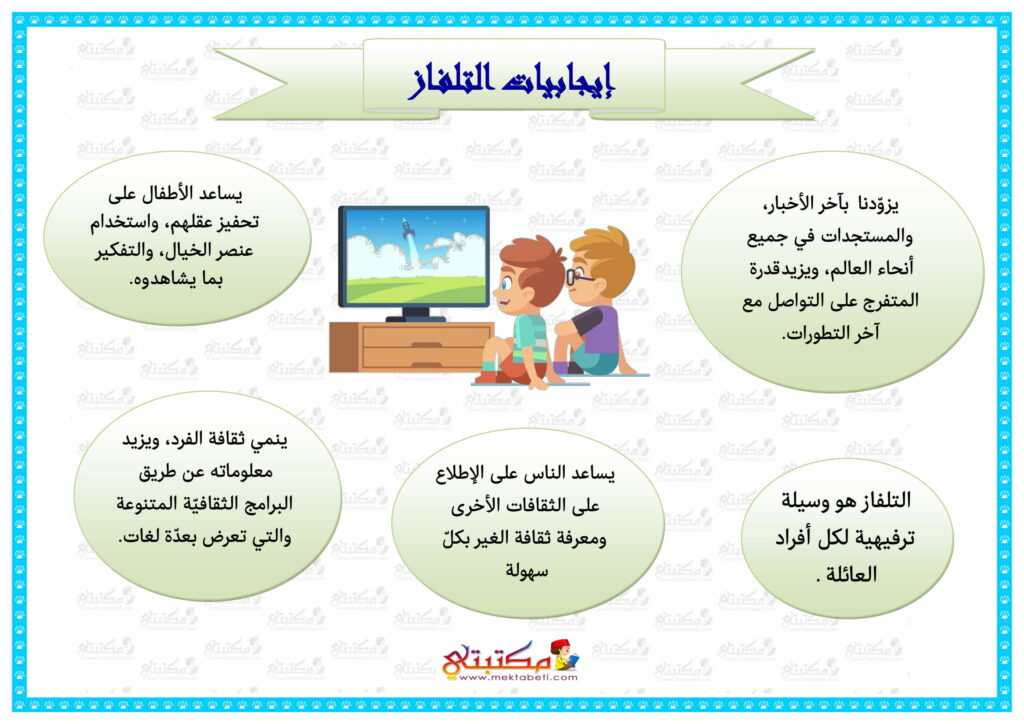 إيجابيات التلفاز

يزوّدنا بآخر الأخبار، والمستجدات في جميع أنحاء العالم، ويزيدقدرة المتفرج على التواصل مع آخر التطورات.

يساعد الأطفال على تحفيز عقلهم، واستخدام عنصر الخيال، والتفكير بما يشاهدوه.

التلفاز هو وسيلة ترفيهية لكل أفراد العائلة .

يساعد الناس على الإطلاع على الثقافات الأخرى ومعرفة ثقافة الغير بكلّ سهولة

ينمي ثقافة الفرد، ويزيد معلوماته عن طريق البرامج الثقافيّة المتنوعة والتي تعرض بعدّة لغات.

مكتبتي
www.mektabeti.com